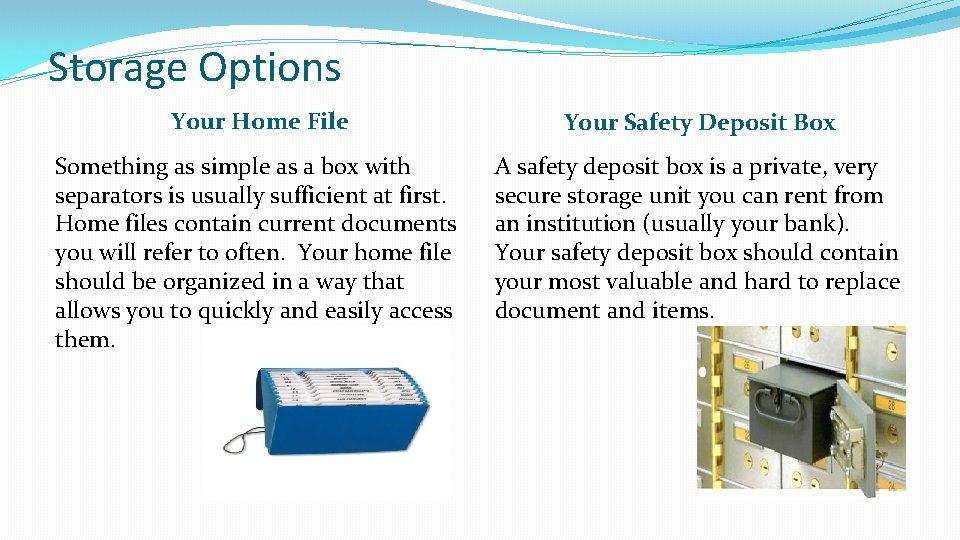 Storage Options

Your Home File

Something as simple as a box with separators is usually sufficient at first. Home files contain current documents you will refer to often. Your home file should be organized in a way that allows you to quickly and easily access them.

Your Safety Deposit Box

A safety deposit box is a private, very secure storage unit you can rent from an institution (usually your bank). Your safety deposit box should contain your most valuable and hard to replace document and items.